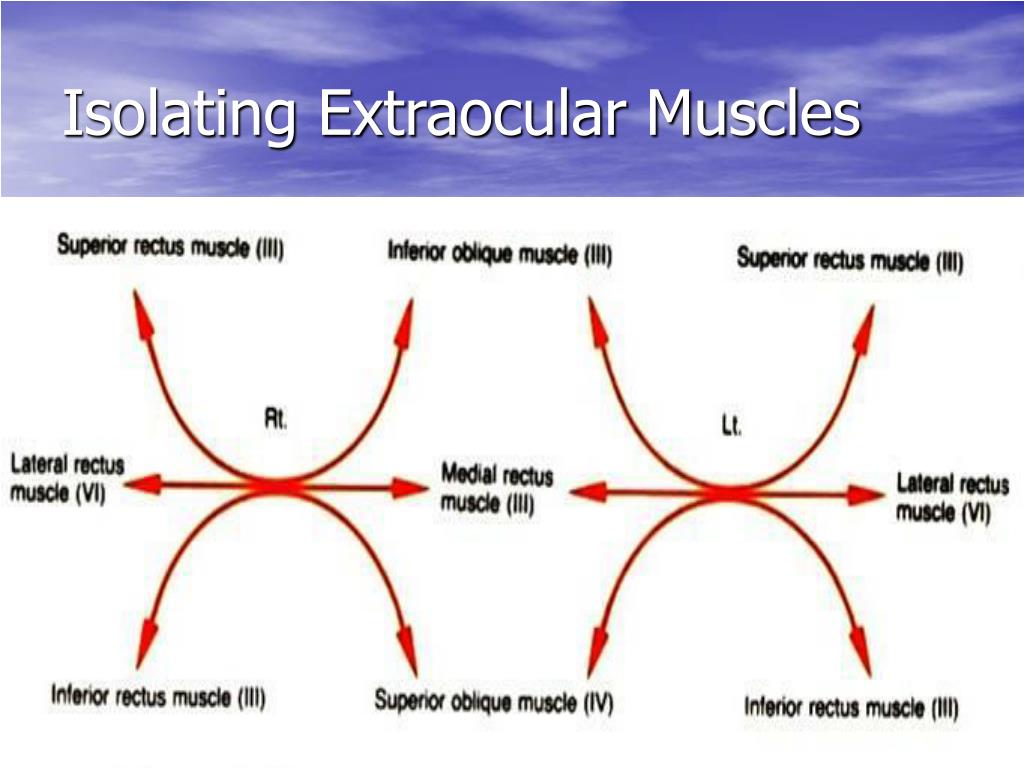 Isolating Extraocular Muscles

Superior rectus muscle (III)

Inferior oblique muscle (III)

Superior rectus muscle (III)

Rt.

Lt.

Lateral rectus muscle (VI)

Medial rectus muscle (III)

Lateral rectus muscle (VI)

Inferior rectus muscle (III)

Superior oblique muscle (IV)

Inferior rectus muscle (III)